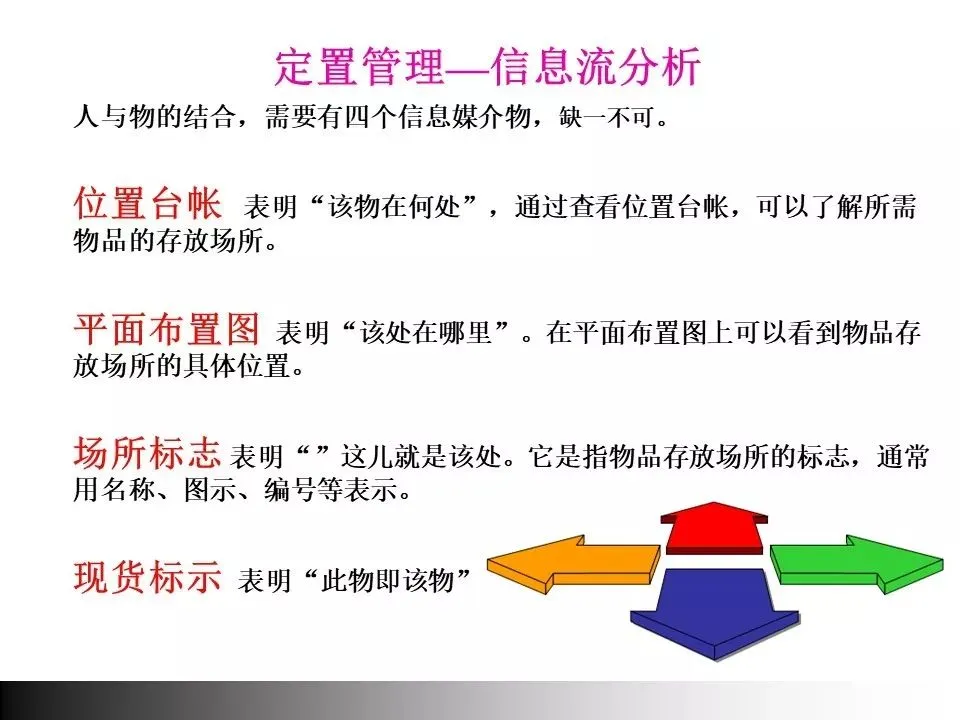 定置管理—信息流分析

人与物的结合，需要有四个信息媒介物，缺一不可。

位置台帐 表明“该物在何处”，通过查看位置台帐，可以了解所需物品的存放场所。

平面布置图 表明“该处在哪里”。在平面布置图上可以看到物品存放场所的具体位置。

场所标志 表明“”这儿就是该处。它是指物品存放场所的标志，通常用名称、图示、编号等表示。

现货标示 表明“此物即该物”